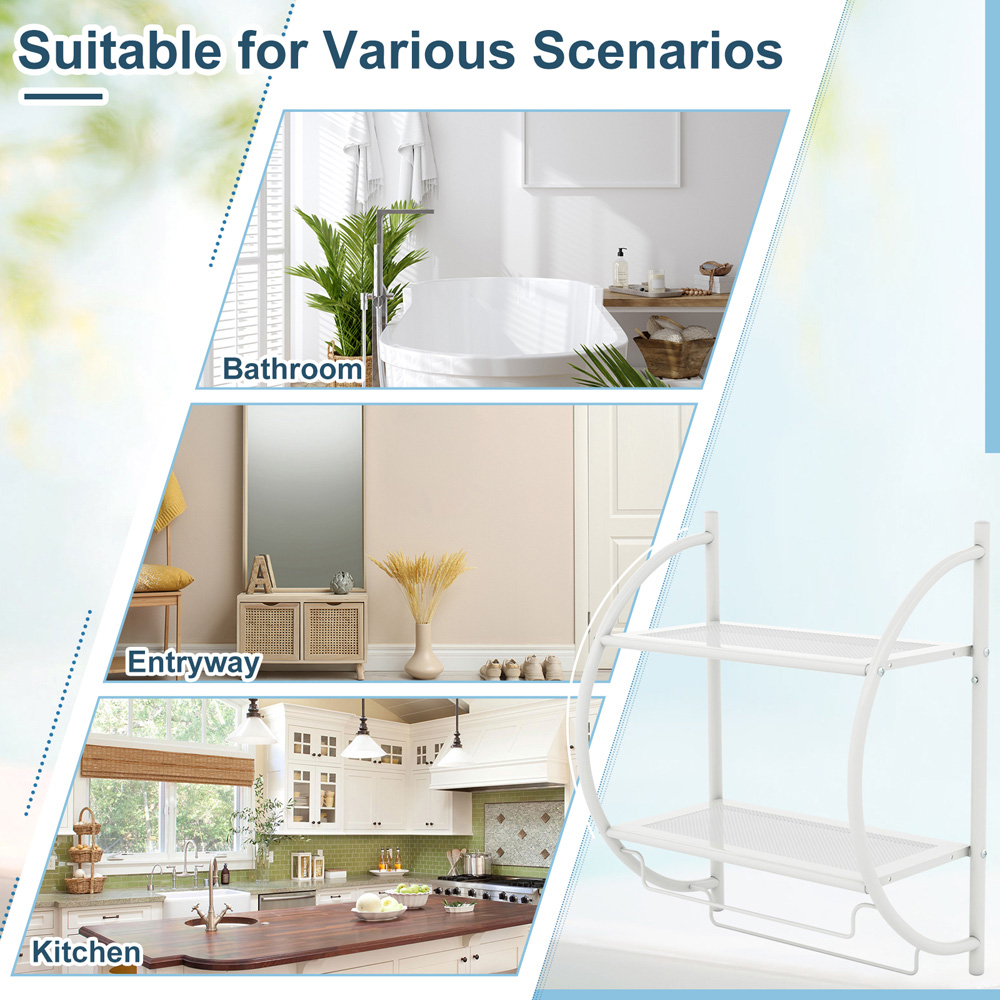 Suitable for Various Scenarios

Bathroom

Entryway

Kitchen